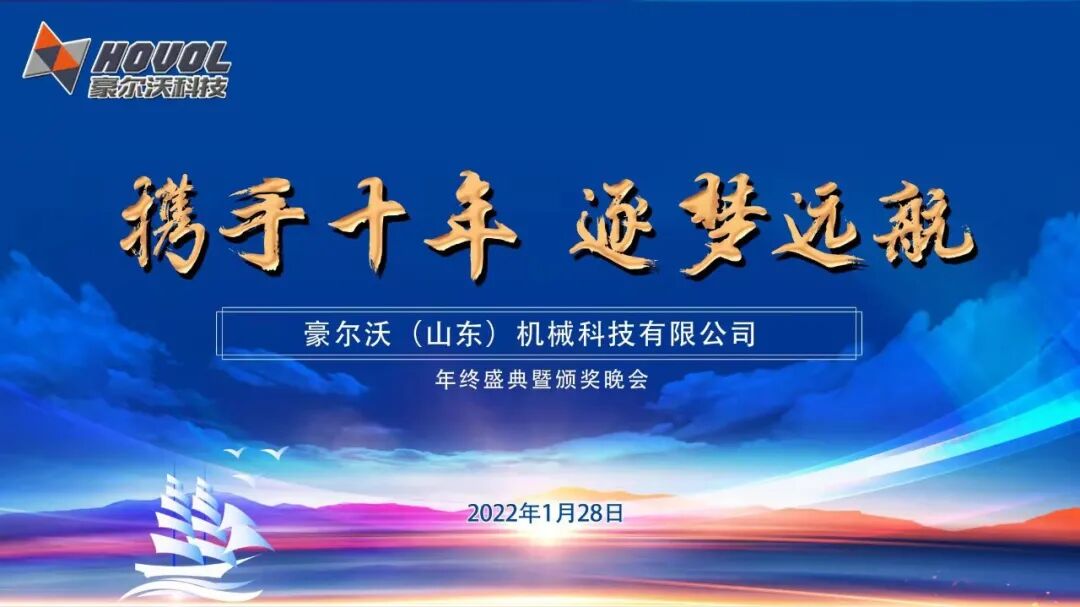 HOVOL
豪尔沃科技

携手十年 逐梦远航

豪尔沃（山东）机械科技有限公司

年终盛典暨颁奖晚会

2022年1月28日